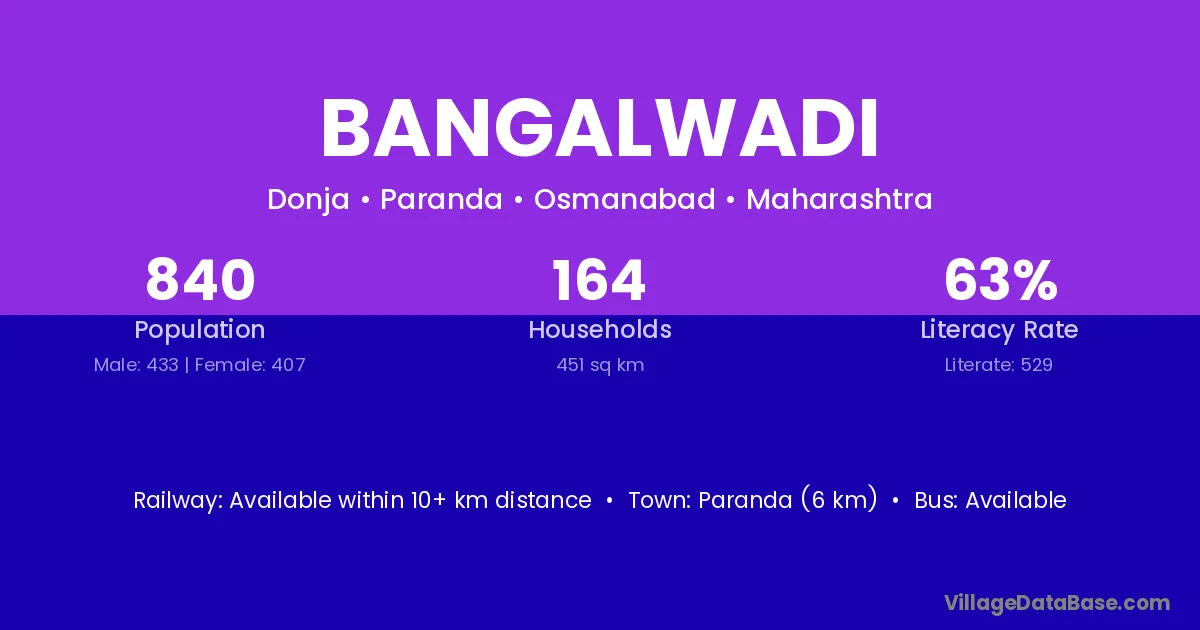 BANGALWADI

Donja • Paranda • Osmanabad • Maharashtra

840
Population
Male: 433 | Female: 407

164
Households
451 sq km

63%
Literacy Rate
Literate: 529

Railway: Available within 10+ km distance • Town: Paranda (6 km) • Bus: Available

VillageDataBase.com